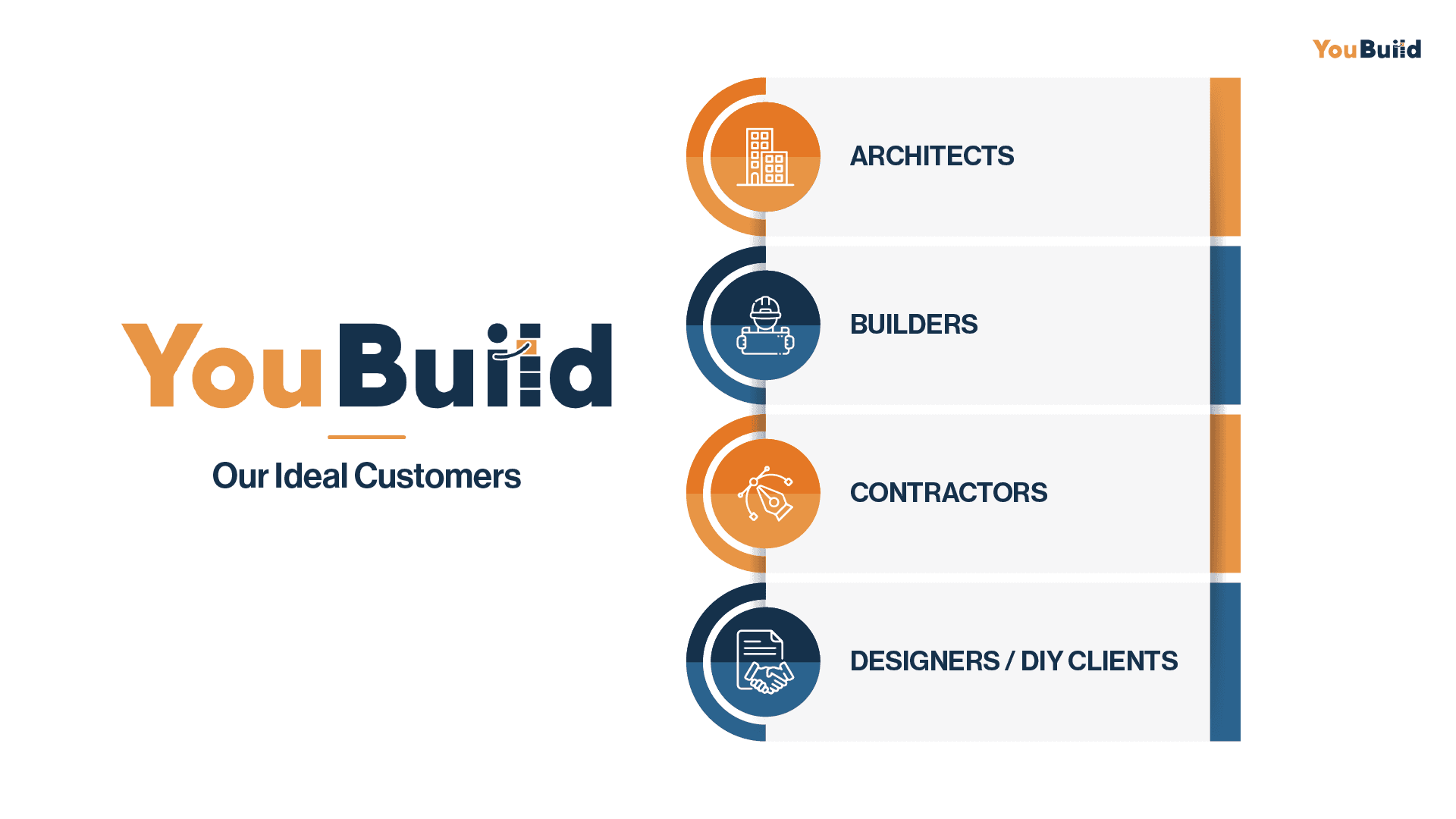 YouBuild

YouBuild

Our Ideal Customers

ARCHITECTS

BUILDERS

CONTRACTORS

DESIGNERS / DIY CLIENTS